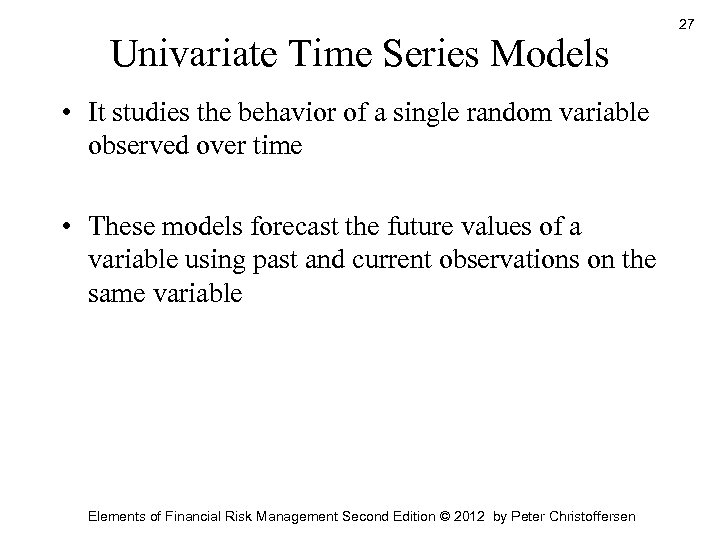 27

Univariate Time Series Models

• It studies the behavior of a single random variable observed over time

• These models forecast the future values of a variable using past and current observations on the same variable

Elements of Financial Risk Management Second Edition © 2012 by Peter Christoffersen